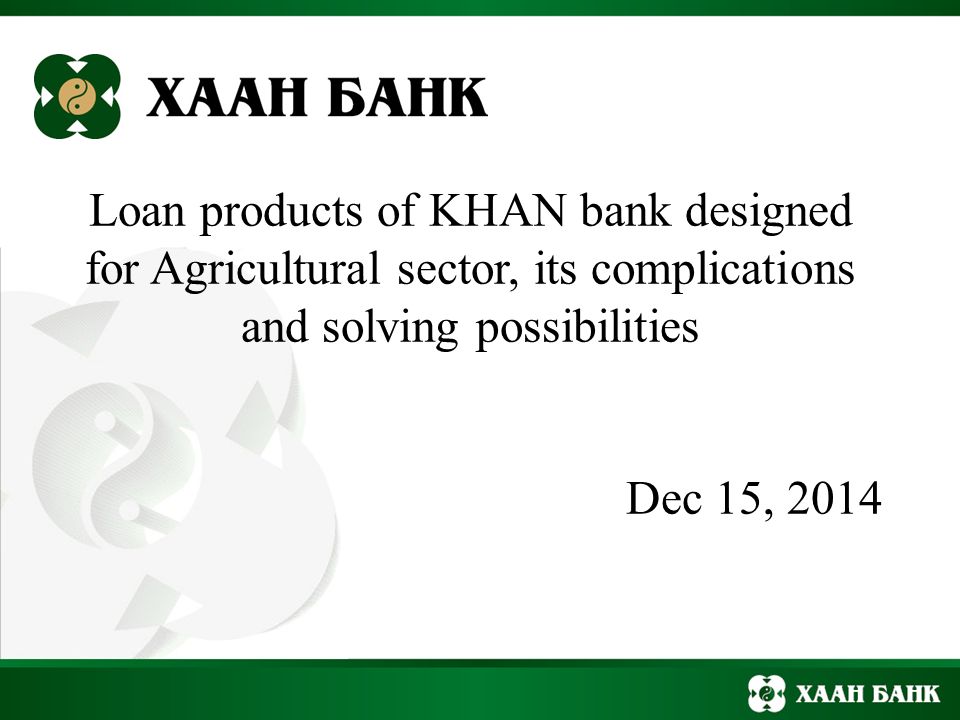 ХААН БАНК

Loan products of KHAN bank designed for Agricultural sector, its complications and solving possibilities

Dec 15, 2014

ХААН БАНК